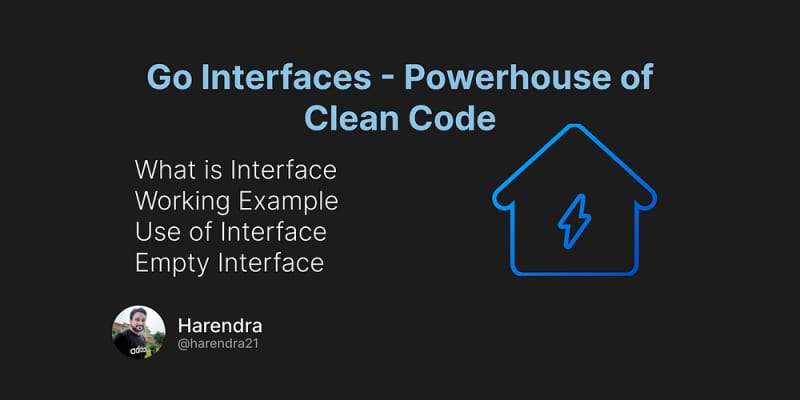 Go Interfaces - Powerhouse of Clean Code

What is Interface
Working Example
Use of Interface
Empty Interface

Harendra
@harendra21